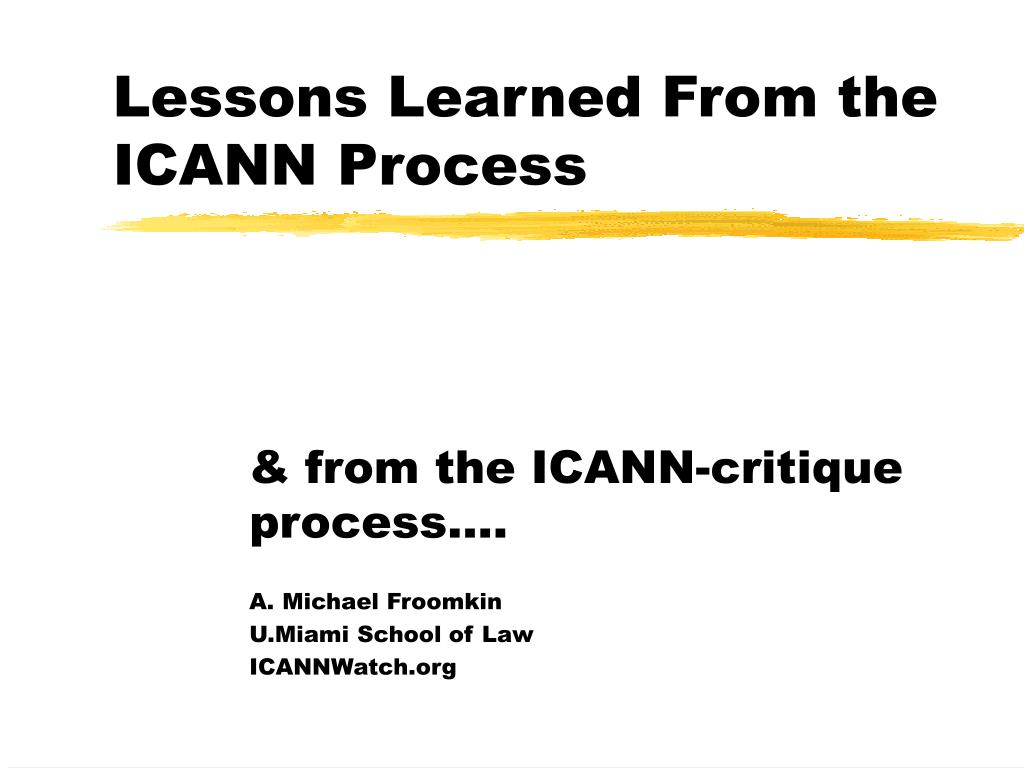 Lessons Learned From the ICANN Process

& from the ICANN-critique process….

A. Michael Froomkin
U.Miami School of Law
ICANNWatch.org